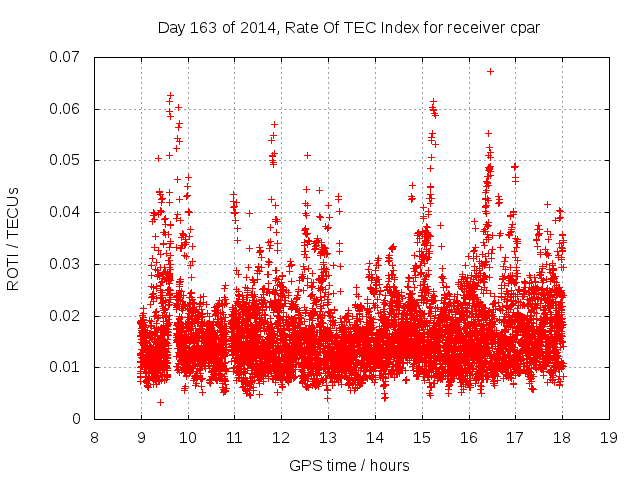 Day 163 of 2014, Rate Of TEC Index for receiver cpar

ROTI / TECUs

0.07
0.06
0.05
0.04
0.03
0.02
0.01
0

8 9 10 11 12 13 14 15 16 17 18 19

GPS time / hours